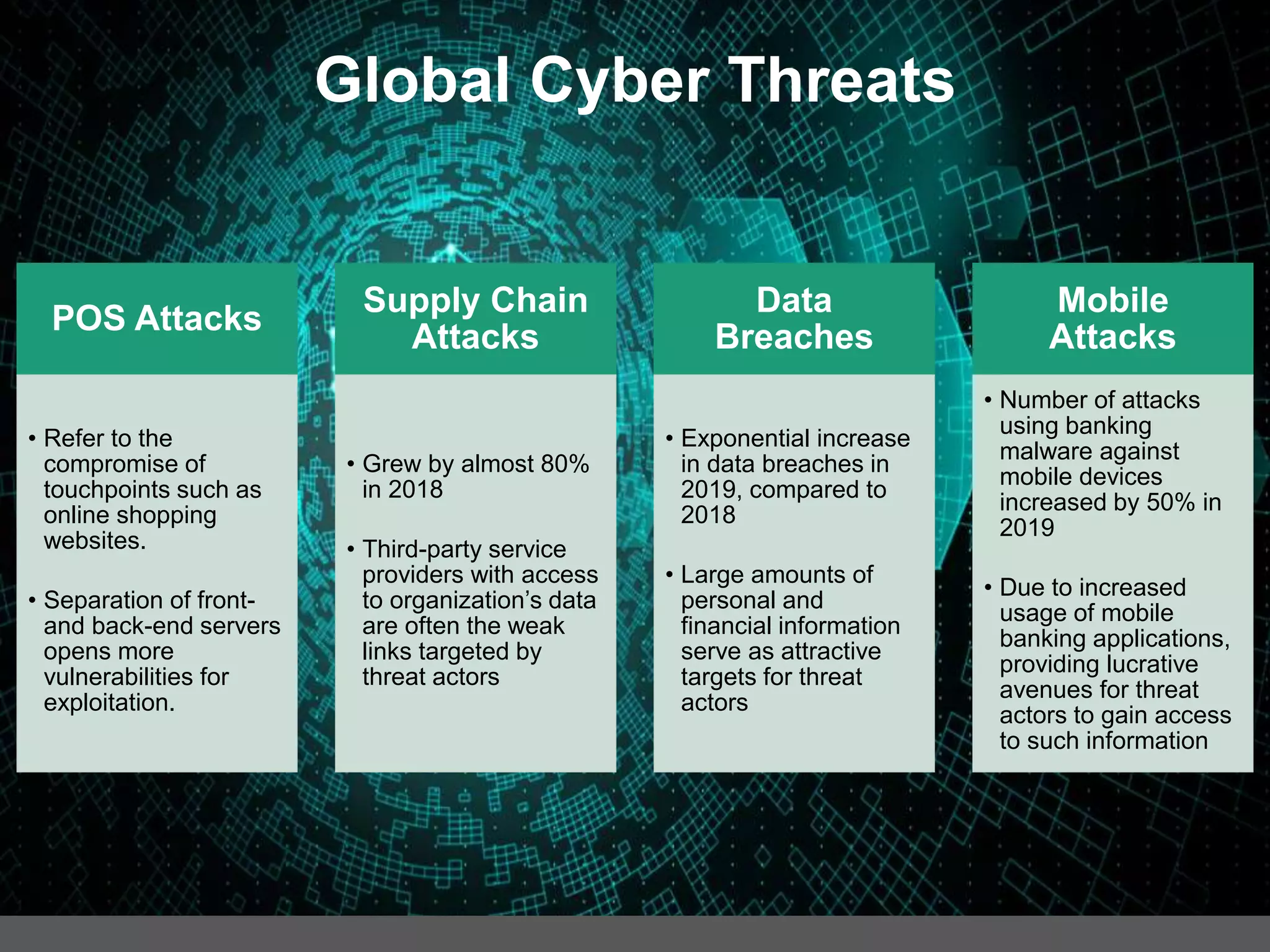 Global Cyber Threats

POS Attacks

• Refer to the compromise of touchpoints such as online shopping websites.

• Separation of front- and back-end servers opens more vulnerabilities for exploitation.

Supply Chain Attacks

• Grew by almost 80% in 2018

• Third-party service providers with access to organization's data are often the weak links targeted by threat actors

Data Breaches

• Exponential increase in data breaches in 2019, compared to 2018

• Large amounts of personal and financial information serve as attractive targets for threat actors

Mobile Attacks

• Number of attacks using banking malware against mobile devices increased by 50% in 2019

• Due to increased usage of mobile banking applications, providing lucrative avenues for threat actors to gain access to such information